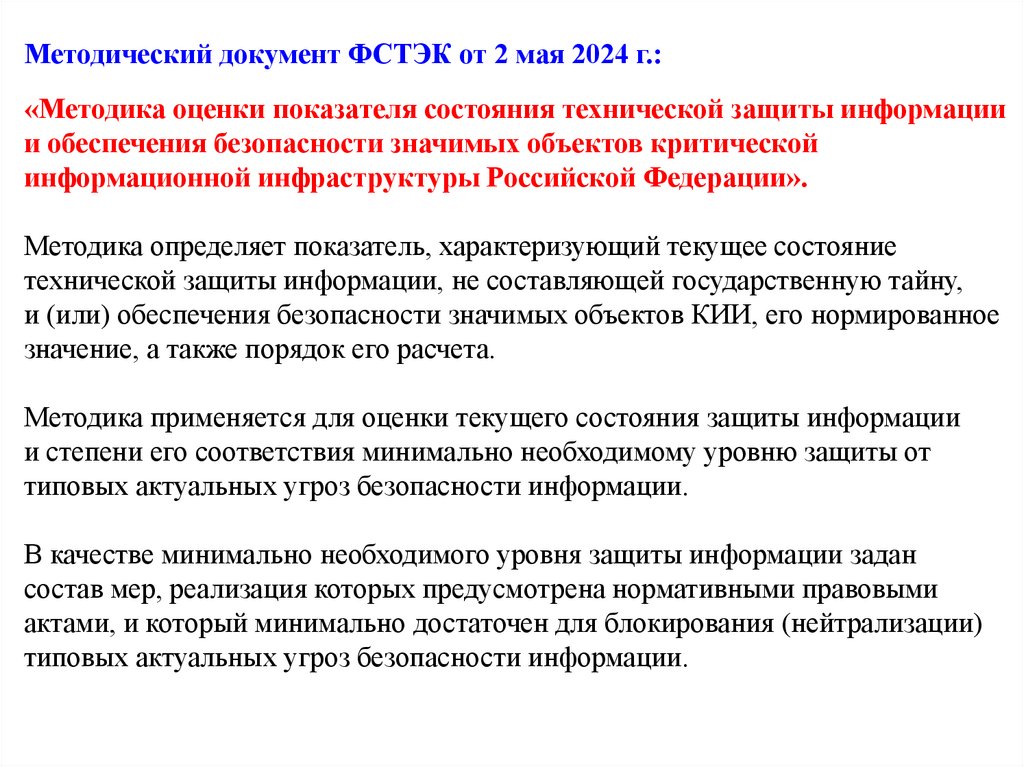 Методический документ ФСТЭК от 2 мая 2024 г.:

«Методика оценки показателя состояния технической защиты информации и обеспечения безопасности значимых объектов критической информационной инфраструктуры Российской Федерации».

Методика определяет показатель, характеризующий текущее состояние технической защиты информации, не составляющей государственную тайну, и (или) обеспечения безопасности значимых объектов КИИ, его нормированное значение, а также порядок его расчета.

Методика применяется для оценки текущего состояния защиты информации и степени его соответствия минимально необходимому уровню защиты от типовых актуальных угроз безопасности информации.

В качестве минимально необходимого уровня защиты информации задан состав мер, реализация которых предусмотрена нормативными правовыми актами, и который минимально достаточен для блокирования (нейтрализации) типовых актуальных угроз безопасности информации.